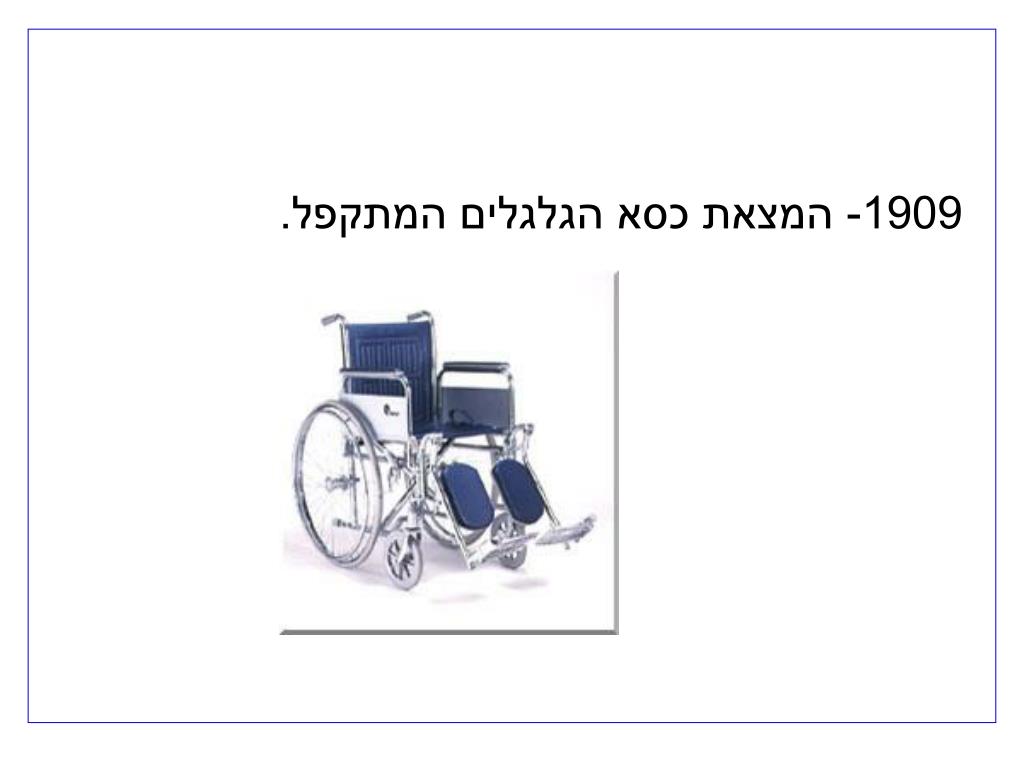 1909- המצאת כסא הגלגלים המתקפל.